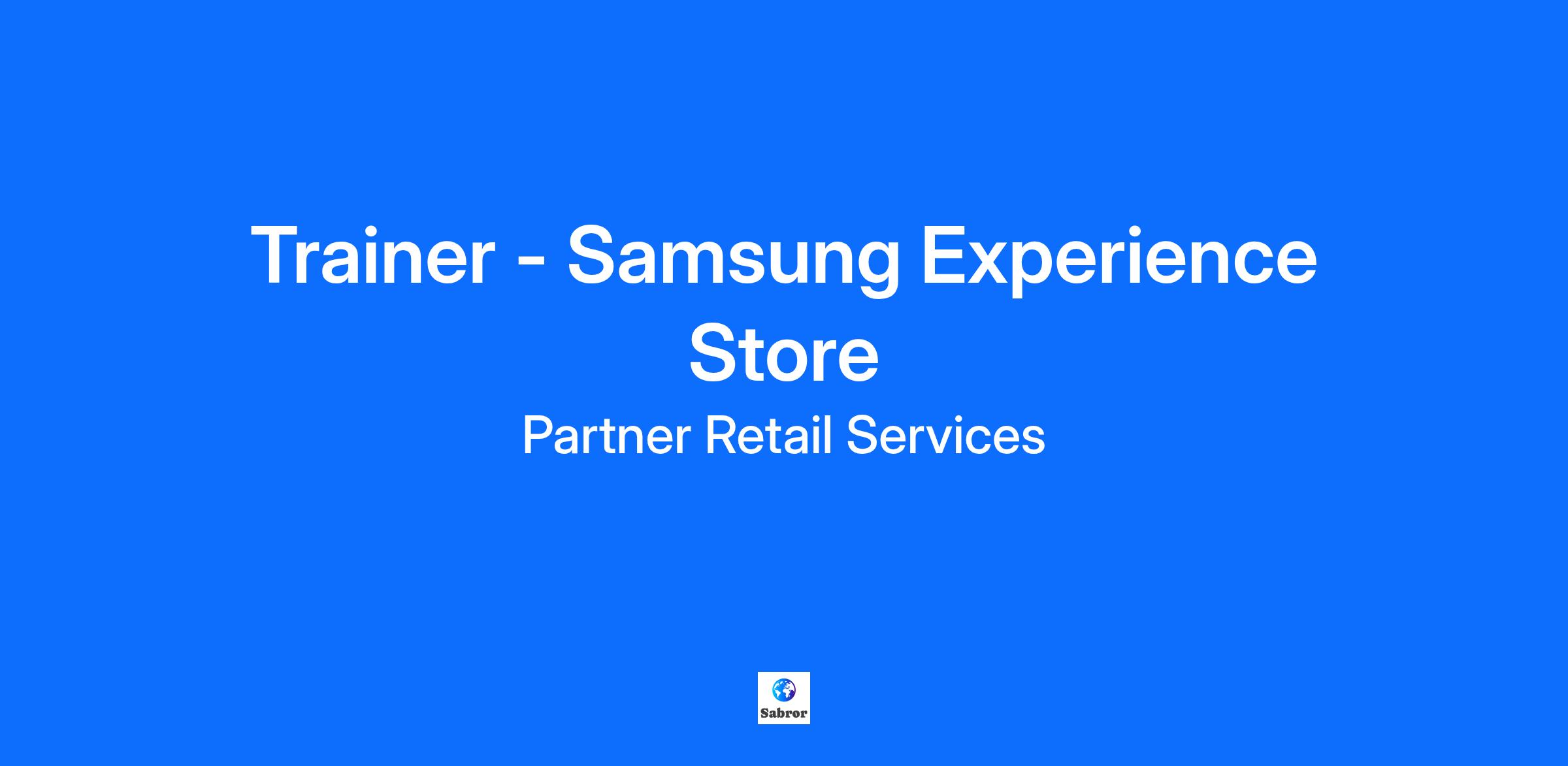 Trainer - Samsung Experience Store

Partner Retail Services

Sabror